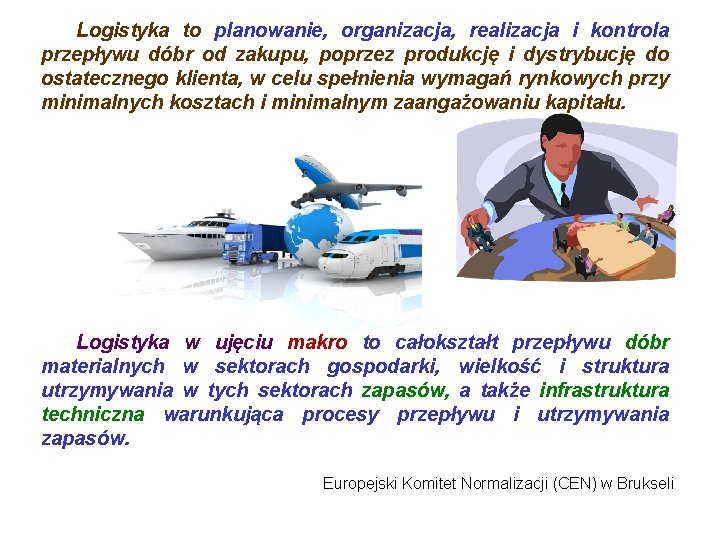 Logistyka to planowanie, organizacja, realizacja i kontrola przepływu dóbr od zakupu, poprzez produkcję i dystrybucję do ostatecznego klienta, w celu spełnienia wymagań rynkowych przy minimalnych kosztach i minimalnym zaangażowaniu kapitału.

Logistyka w ujęciu makro to całokształt przepływu dóbr materialnych w sektorach gospodarki, wielkość i struktura utrzymywania w tych sektorach zapasów, a także infrastruktura techniczna warunkująca procesy przepływu i utrzymywania zapasów.

Europejski Komitet Normalizacji (CEN) w Brukseli